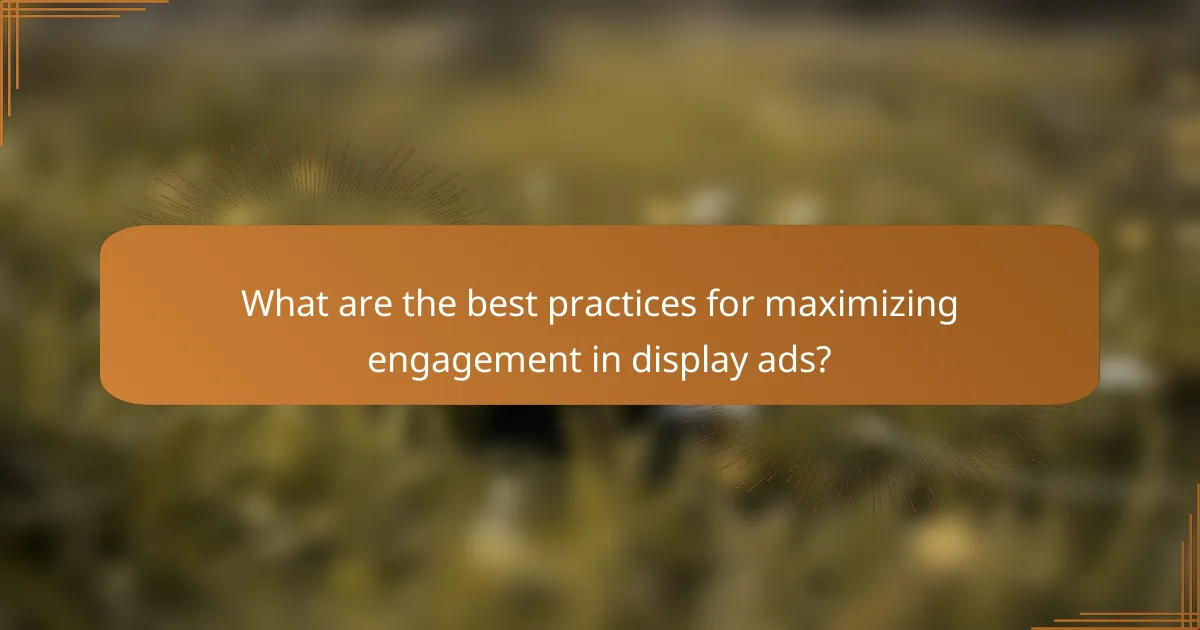 What are the best practices for maximizing engagement in display ads?